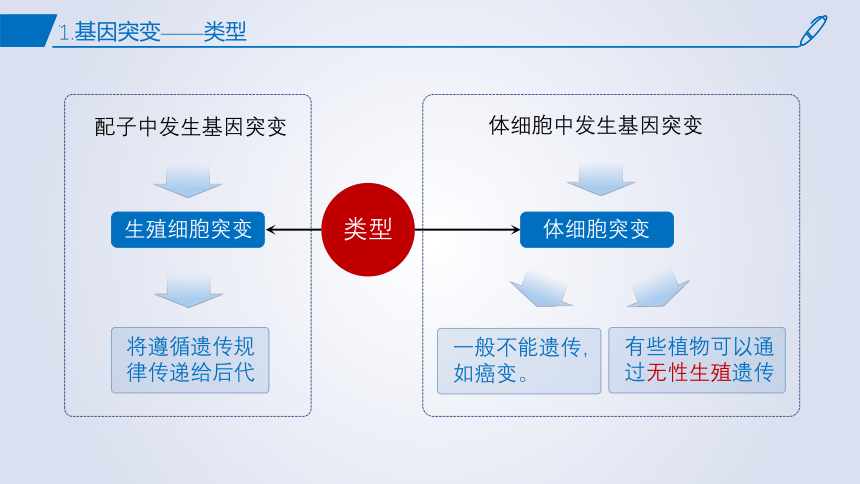 1.基因突变——类型

配子中发生基因突变

生殖细胞突变

将遵循遗传规律传递给后代

类型

体细胞中发生基因突变

体细胞突变

一般不能遗传，如癌变。

有些植物可以通过无性生殖遗传